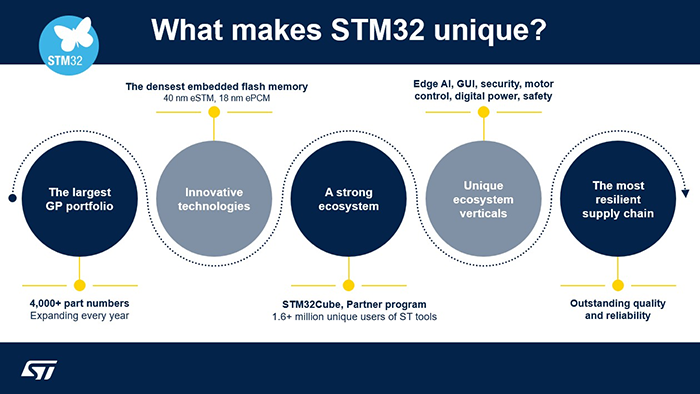 STM32

What makes STM32 unique?

The densest embedded flash memory
40 nm eSTM, 18 nm ePCM

Edge AI, GUI, security, motor control, digital power, safety

The largest GP portfolio

Innovative technologies

A strong ecosystem

Unique ecosystem verticals

The most resilient supply chain

4,000+ part numbers
Expanding every year

STM32Cube, Partner program
1.6+ million unique users of ST tools

Outstanding quality and reliability

ST